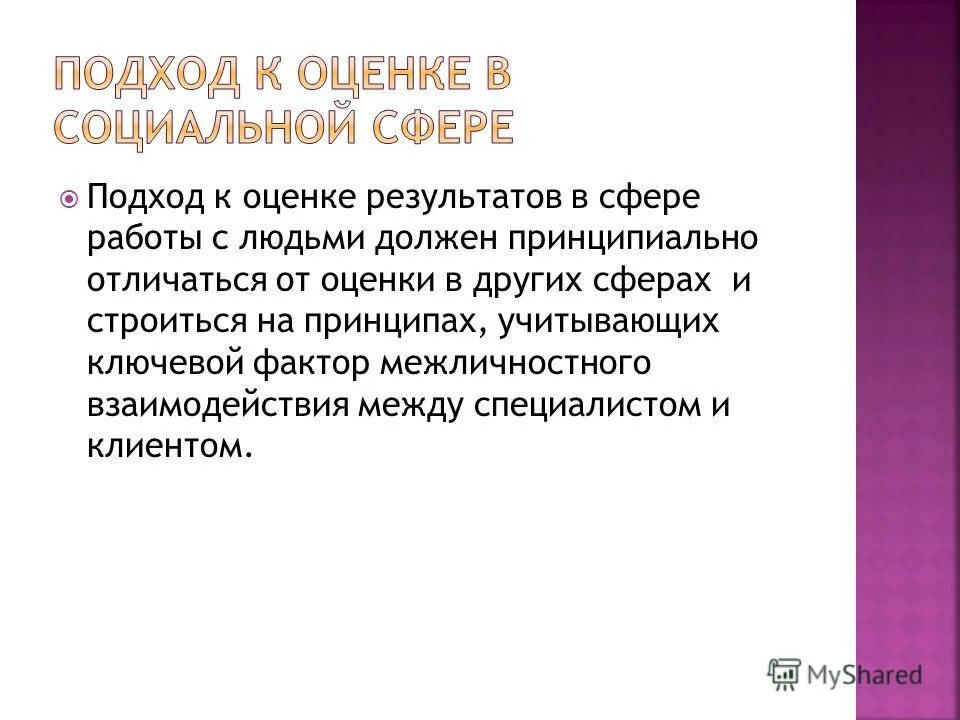 ПОДХОД К ОЦЕНКЕ В СОЦИАЛЬНОЙ СФЕРЕ

Подход к оценке результатов в сфере работы с людьми должен принципиально отличаться от оценки в других сферах  и строиться на принципах, учитывающих ключевой фактор межличностного взаимодействия между специалистом и клиентом.

MyShared